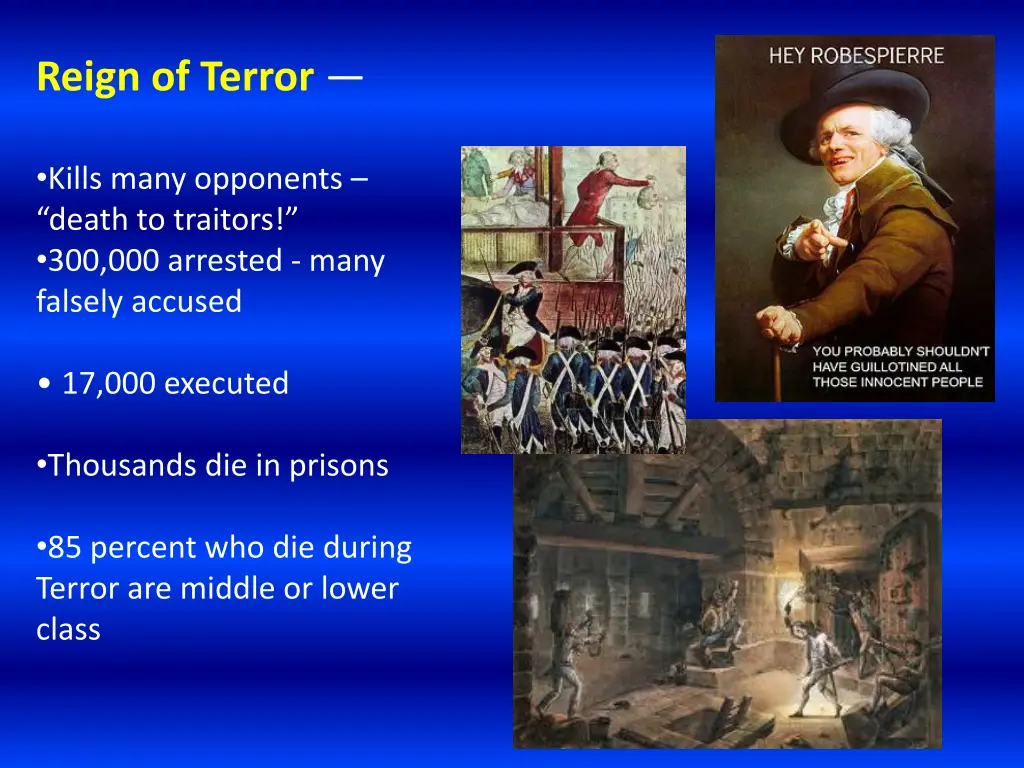 Reign of Terror —

•Kills many opponents – “death to traitors!”
•300,000 arrested - many falsely accused

• 17,000 executed

•Thousands die in prisons

•85 percent who die during Terror are middle or lower class

HEY ROBESPIERRE

YOU PROBABLY SHOULDN'T HAVE GUILLOTINED ALL THOSE INNOCENT PEOPLE